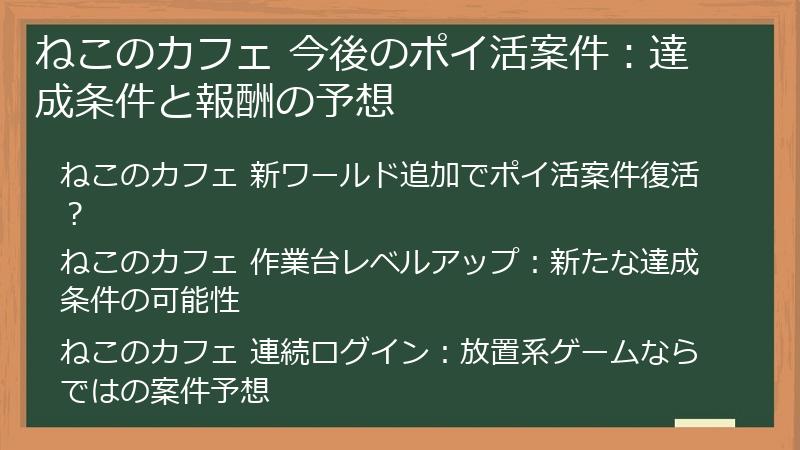 ねこのカフェ 今後のポイ活案件：達成条件と報酬の予想

ねこのカフェ 新ワールド追加でポイ活案件復活？

ねこのカフェ 作業台レベルアップ：新たな達成条件の可能性

ねこのカフェ 連続ログイン：放置系ゲームならではの案件予想